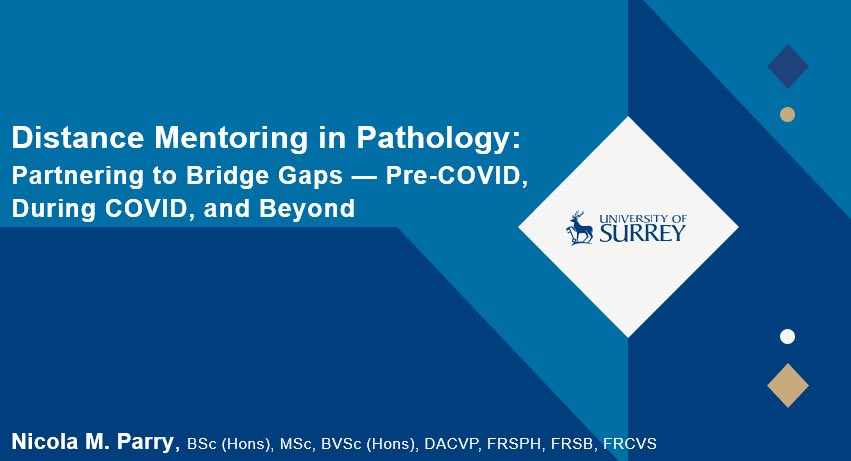 Distance Mentoring in Pathology:
Partnering to Bridge Gaps — Pre-COVID, During COVID, and Beyond

UNIVERSITY OF SURREY

Nicola M. Parry, BSc (Hons), MSc, BVSc (Hons), DACVP, FRSPH, FRSB, FRCVS